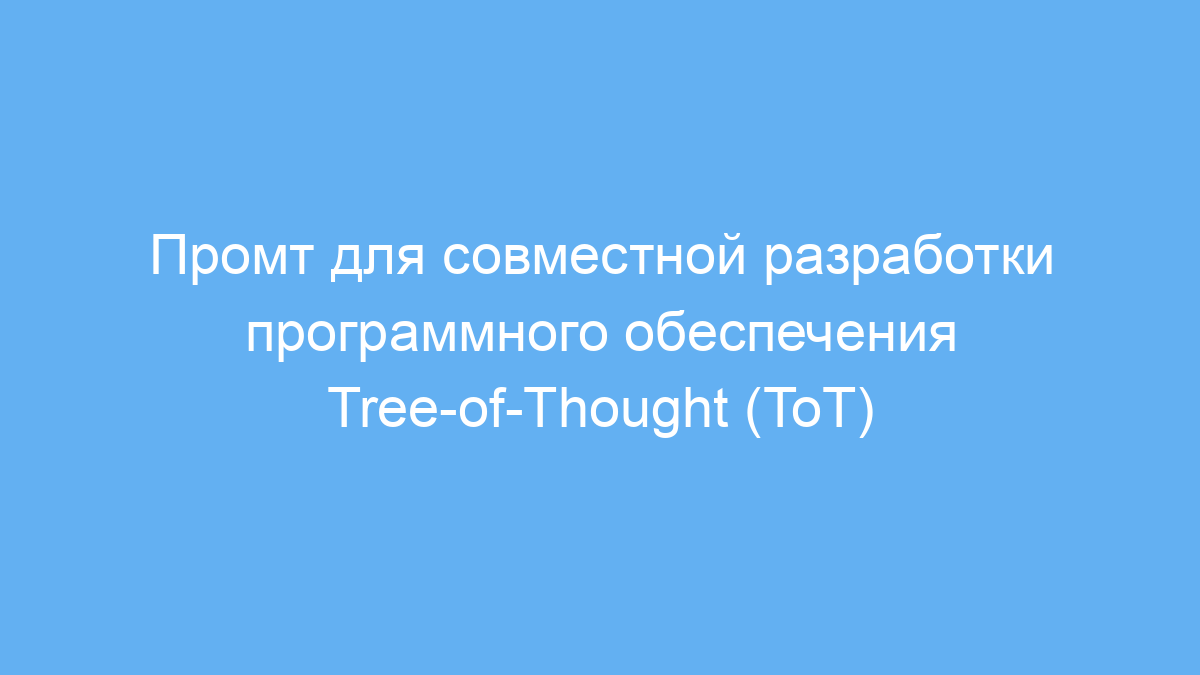 Промт для совместной разработки программного обеспечения Tree-of-Thought (ToT)